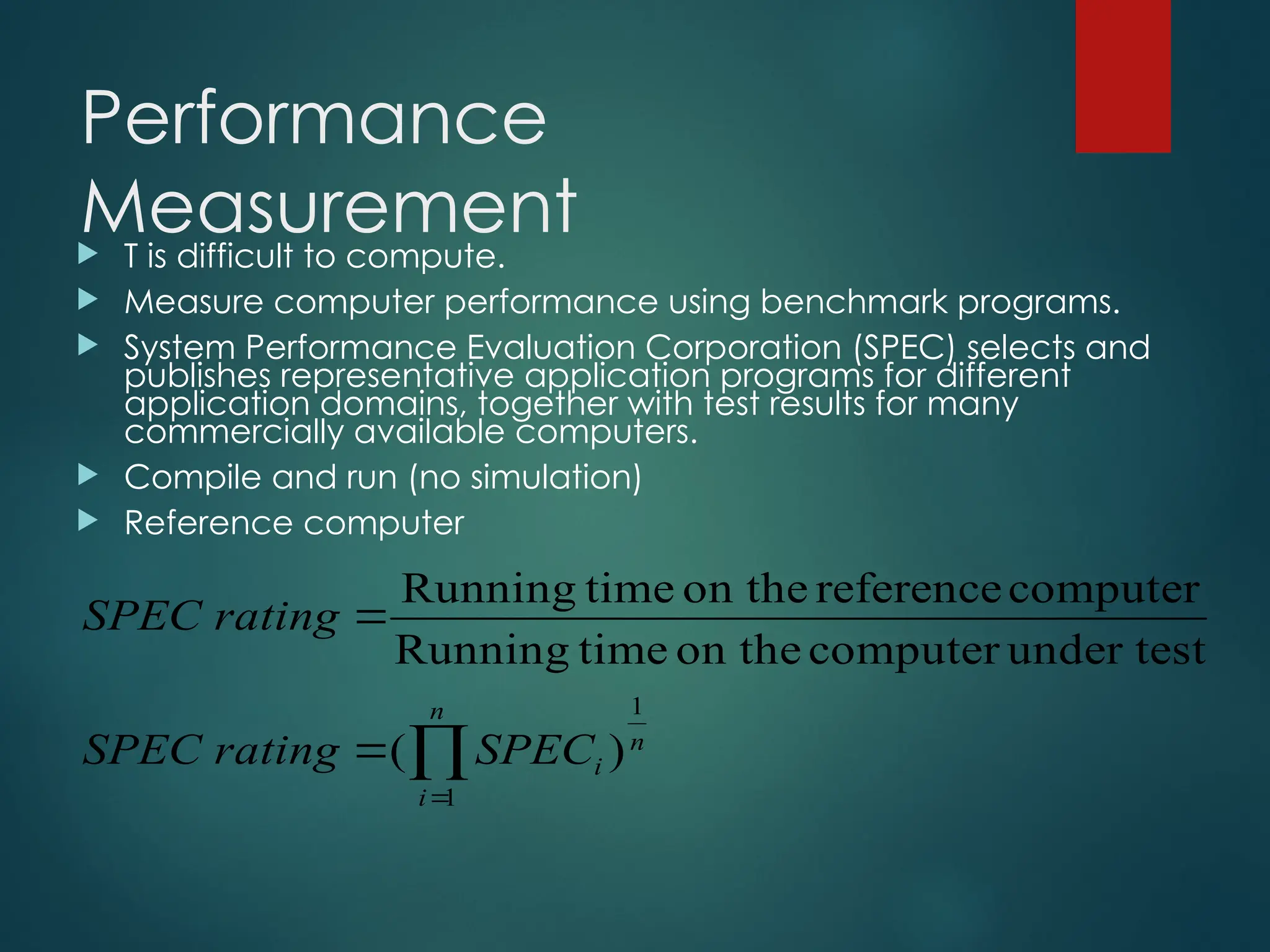 Performance Measurement

T is difficult to compute.

Measure computer performance using benchmark programs.

System Performance Evaluation Corporation (SPEC) selects and publishes representative application programs for different application domains, together with test results for many commercially available computers.

Compile and run (no simulation)

Reference computer

$SPEC\ rating = \frac{\text{Running time on the reference computer}}{\text{Running time on the computer under test}}$

$SPEC\ rating = (\prod_{i=1}^{n} SPEC_i)^{\frac{1}{n}}$